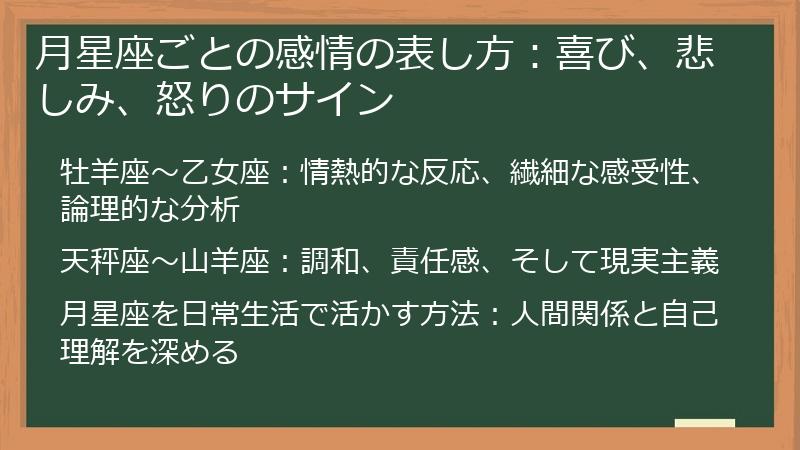 月星座ごとの感情の表し方：喜び、悲しみ、怒りのサイン

牡羊座～乙女座：情熱的な反応、繊細な感受性、論理的な分析

天秤座～山羊座：調和、責任感、そして現実主義

月星座を日常生活で活かす方法：人間関係と自己理解を深める